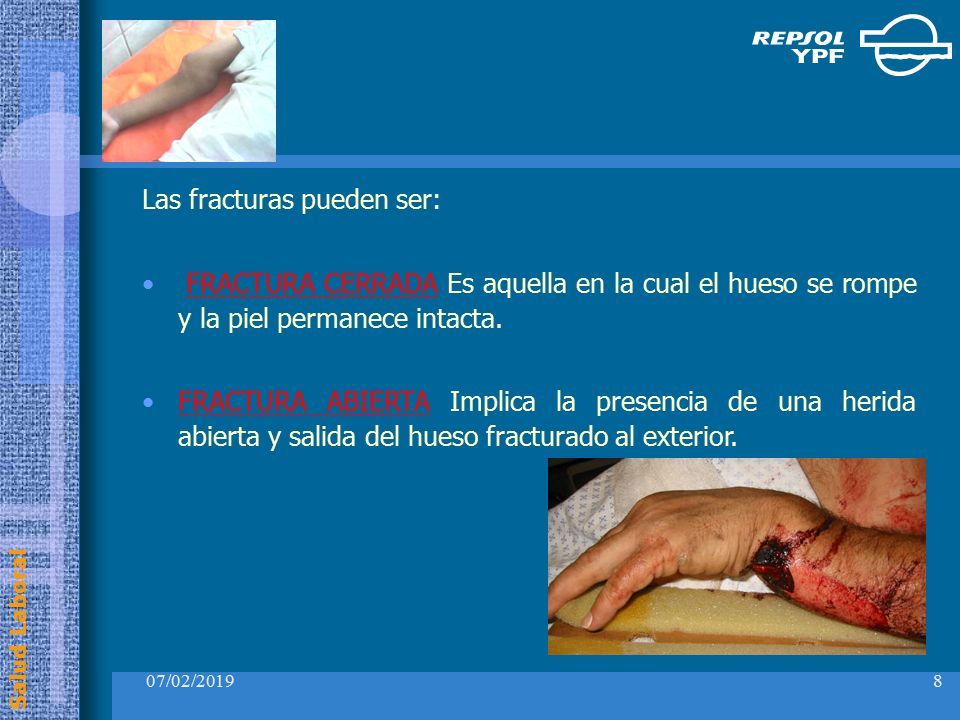 REPSOL YPF

Las fracturas pueden ser:

• FRACTURA CERRADA Es aquella en la cual el hueso se rompe y la piel permanece intacta.

• FRACTURA ABIERTA Implica la presencia de una herida abierta y salida del hueso fracturado al exterior.

Salud Laboral

07/02/2019

8